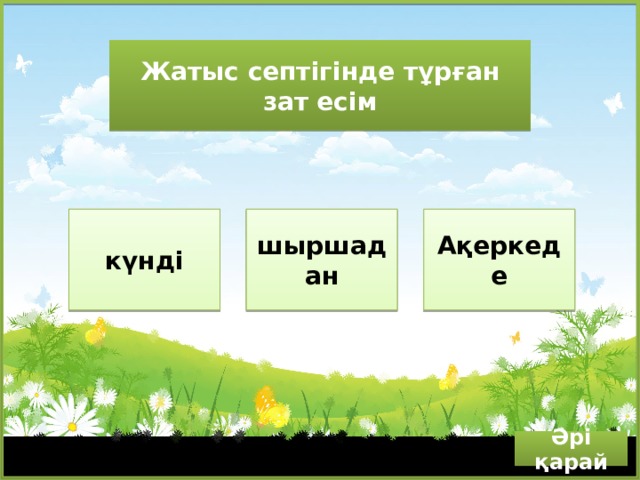 Жатыс септігінде тұрған зат есім

күнді

шыршадан

Ақеркеде

Әрі қарай